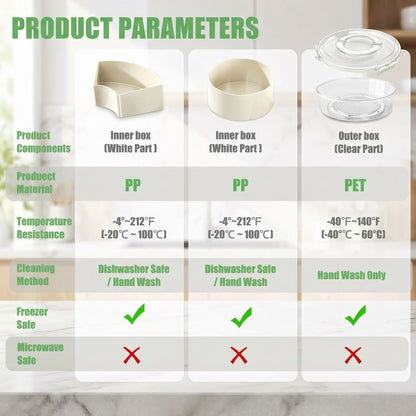 PRODUCT PARAMETERS

| Product Components | Inner box (White Part ) | Inner box (White Part ) | Outer box (Clear Part) |
|---|---|---|---|
| Product Material | PP | PP | PET |
| Temperature Resistance | -4°~212°F (-20°C ~ 100°C) | -4°~212°F (-20°C ~ 100°C) | -40°F~140°F (-40°°C ~ 60°C) |
| Cleaning Method | Dishwasher Safe / Hand Wash | Dishwasher Safe / Hand Wash | Hand Wash Only |
| Freezer Safe | ✓ | ✓ | ✓ |
| Microwave Safe | ✗ | ✗ | ✗ |